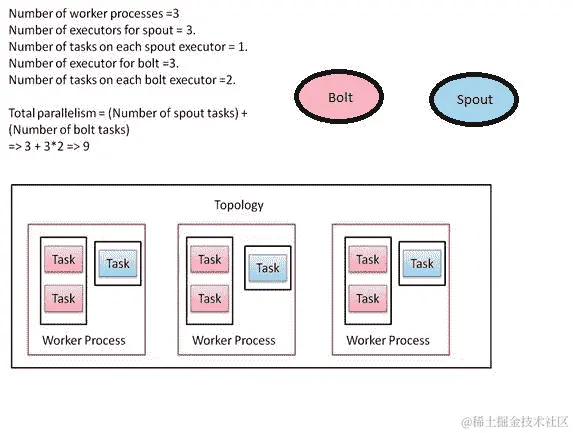 Number of worker processes =3
Number of executors for spout = 3.
Number of tasks on each spout executor = 1.
Number of executor for bolt =3.
Number of tasks on each bolt executor =2.

Total parallelism = (Number of spout tasks) + (Number of bolt tasks)
=> 3 + 3*2 => 9

Bolt

Spout

Topology

Task
Task
Task
Worker Process

Task
Task
Task
Worker Process

Task
Task
Task
Worker Process

@稀土掘金技术社区